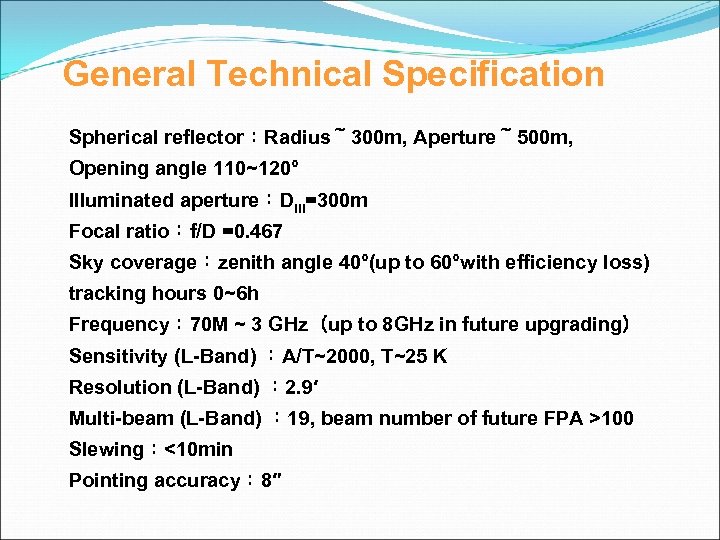 General Technical Specification

Spherical reflector：Radius ~ 300m, Aperture ~ 500m,
Opening angle 110~120°
Illuminated aperture：$D_{ill}$=300m
Focal ratio：f/D =0.467
Sky coverage：zenith angle 40°(up to 60°with efficiency loss)
tracking hours 0~6h
Frequency：70M ~ 3 GHz（up to 8GHz in future upgrading）
Sensitivity (L-Band) ：A/T~2000, T~25 K
Resolution (L-Band) ：2.9′
Multi-beam (L-Band) ：19, beam number of future FPA >100
Slewing：<10min
Pointing accuracy：8″